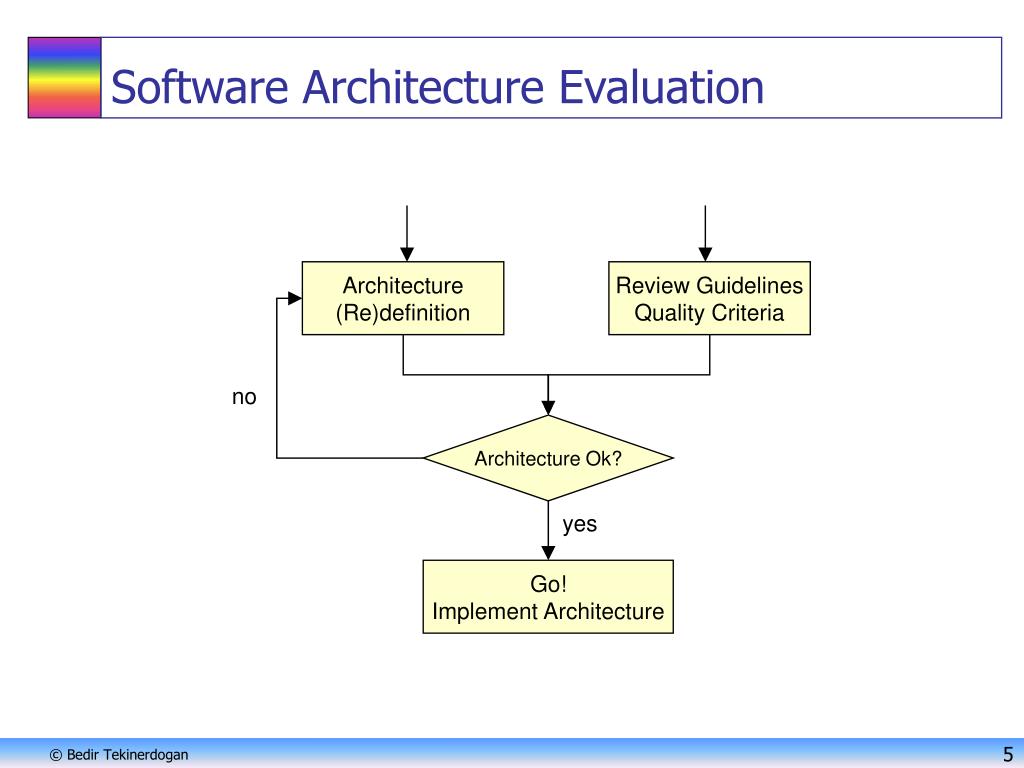 Software Architecture Evaluation

Architecture (Re)definition

Review Guidelines
Quality Criteria

no

Architecture Ok?

yes

Go!
Implement Architecture

© Bedir Tekinerdogan

5